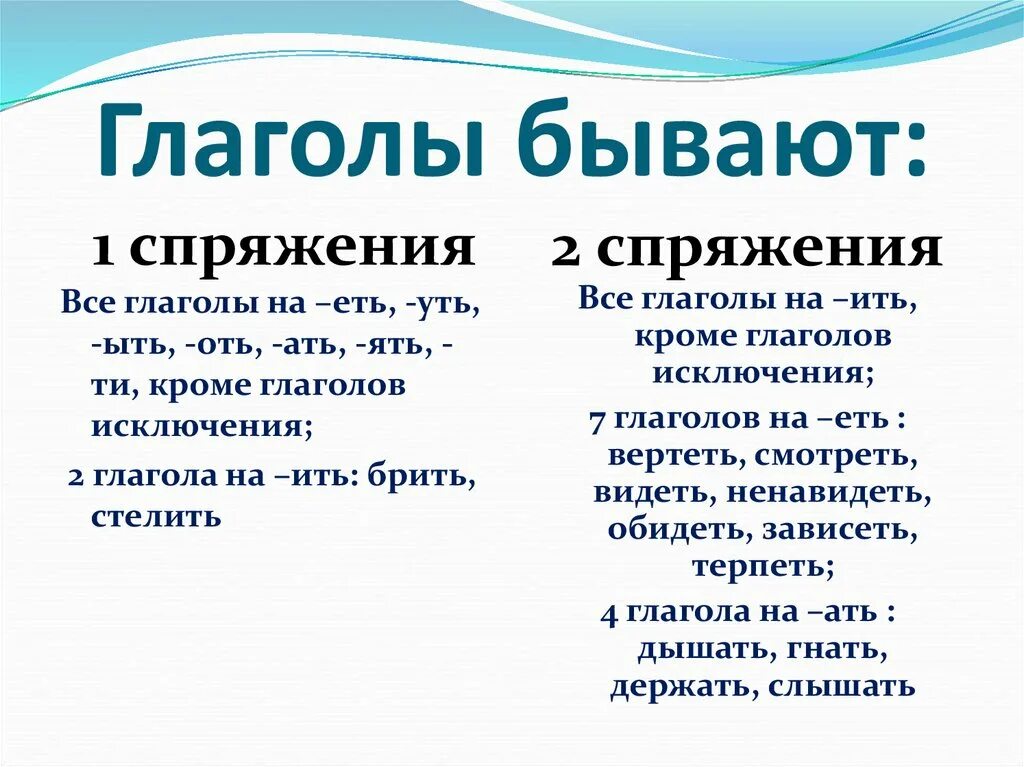 Глаголы бывают:

1 спряжения

Все глаголы на –еть, -уть, -ыть, -оть, -ать, -ять, -ти, кроме глаголов исключения;

2 глагола на –ить: брить, стелить

2 спряжения

Все глаголы на –ить, кроме глаголов исключения;

7 глаголов на –еть : вертеть, смотреть, видеть, ненавидеть, обидеть, зависеть, терпеть;

4 глагола на –ать : дышать, гнать, держать, слышать